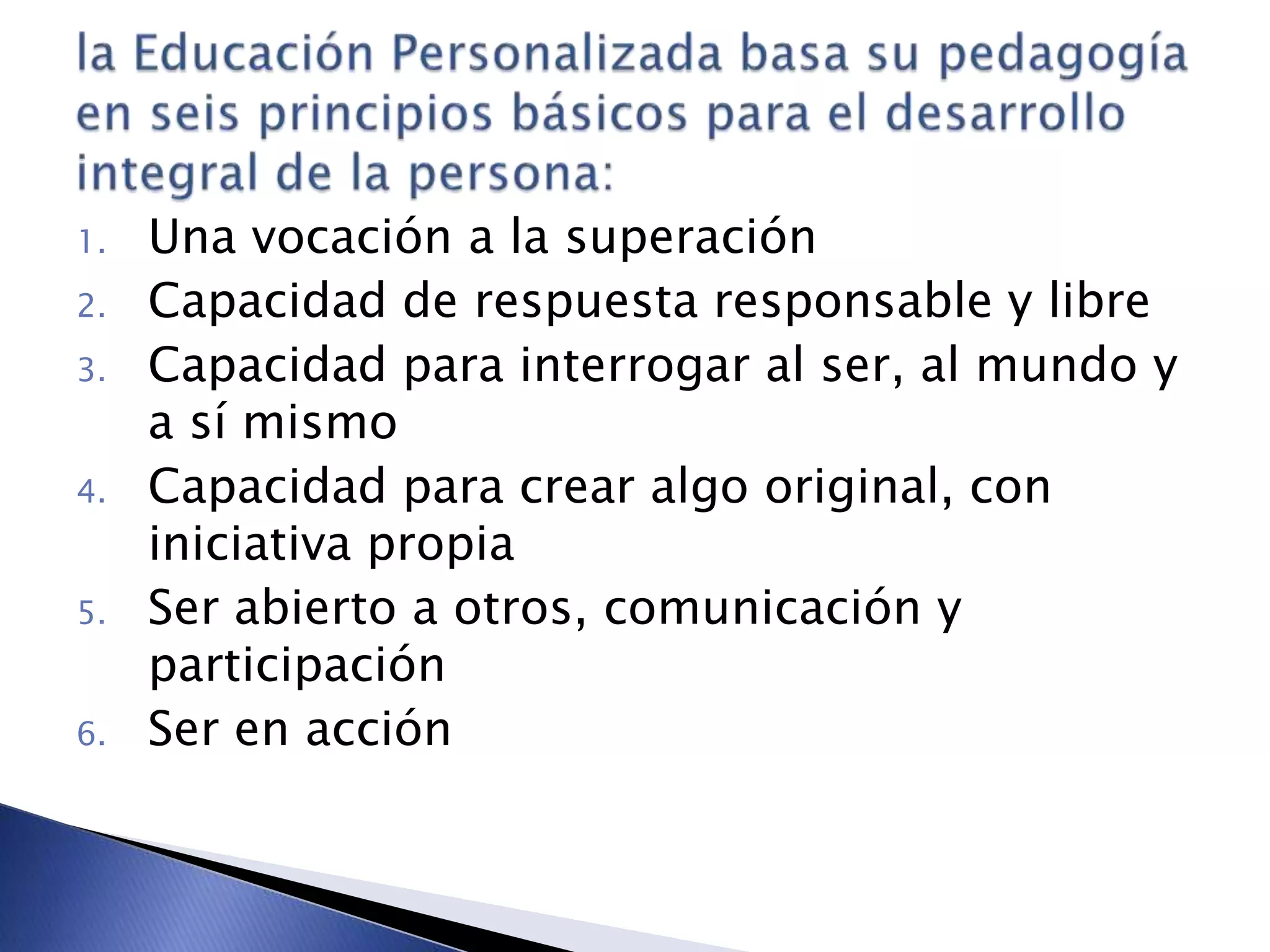 la Educación Personalizada basa su pedagogía en seis principios básicos para el desarrollo integral de la persona:

1. Una vocación a la superación
2. Capacidad de respuesta responsable y libre
3. Capacidad para interrogar al ser, al mundo y a sí mismo
4. Capacidad para crear algo original, con iniciativa propia
5. Ser abierto a otros, comunicación y participación
6. Ser en acción